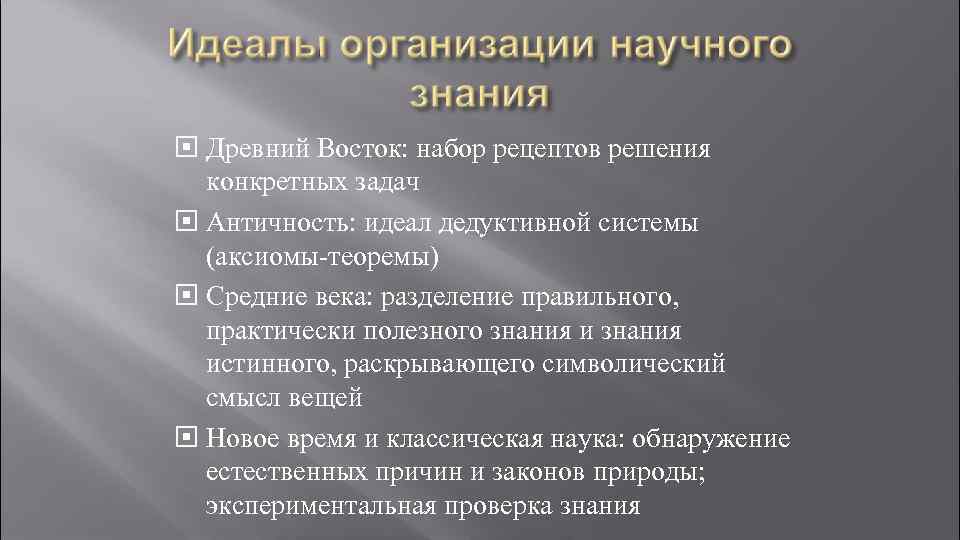 Идеалы организации научного знания

Древний Восток: набор рецептов решения конкретных задач

Античность: идеал дедуктивной системы (аксиомы-теоремы)

Средние века: разделение правильного, практически полезного знания и знания истинного, раскрывающего символический смысл вещей

Новое время и классическая наука: обнаружение естественных причин и законов природы; экспериментальная проверка знания